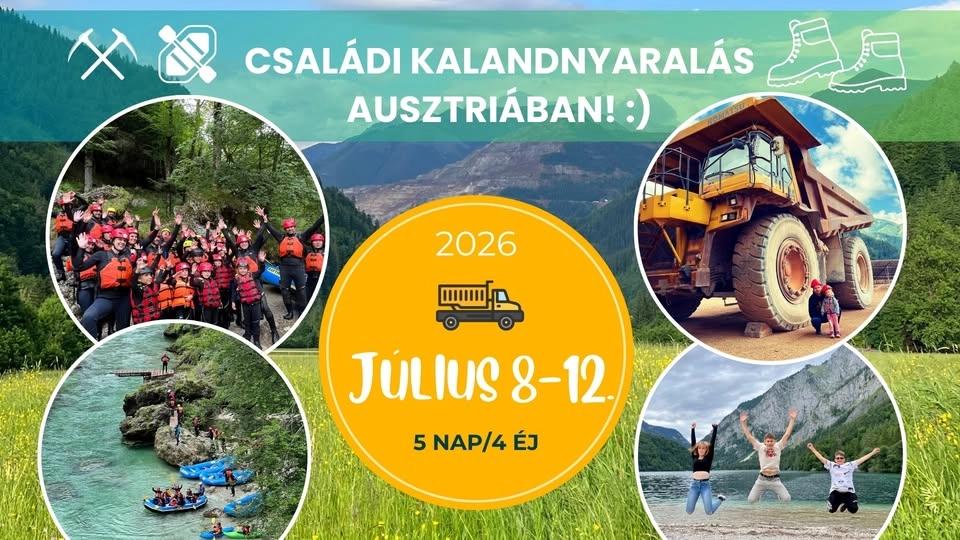 CSALÁDI KALANDNYARALÁS AUSZTRIÁBAN! :)

2026

JÚLIUS 8-12.

5 NAP/4 ÉJ